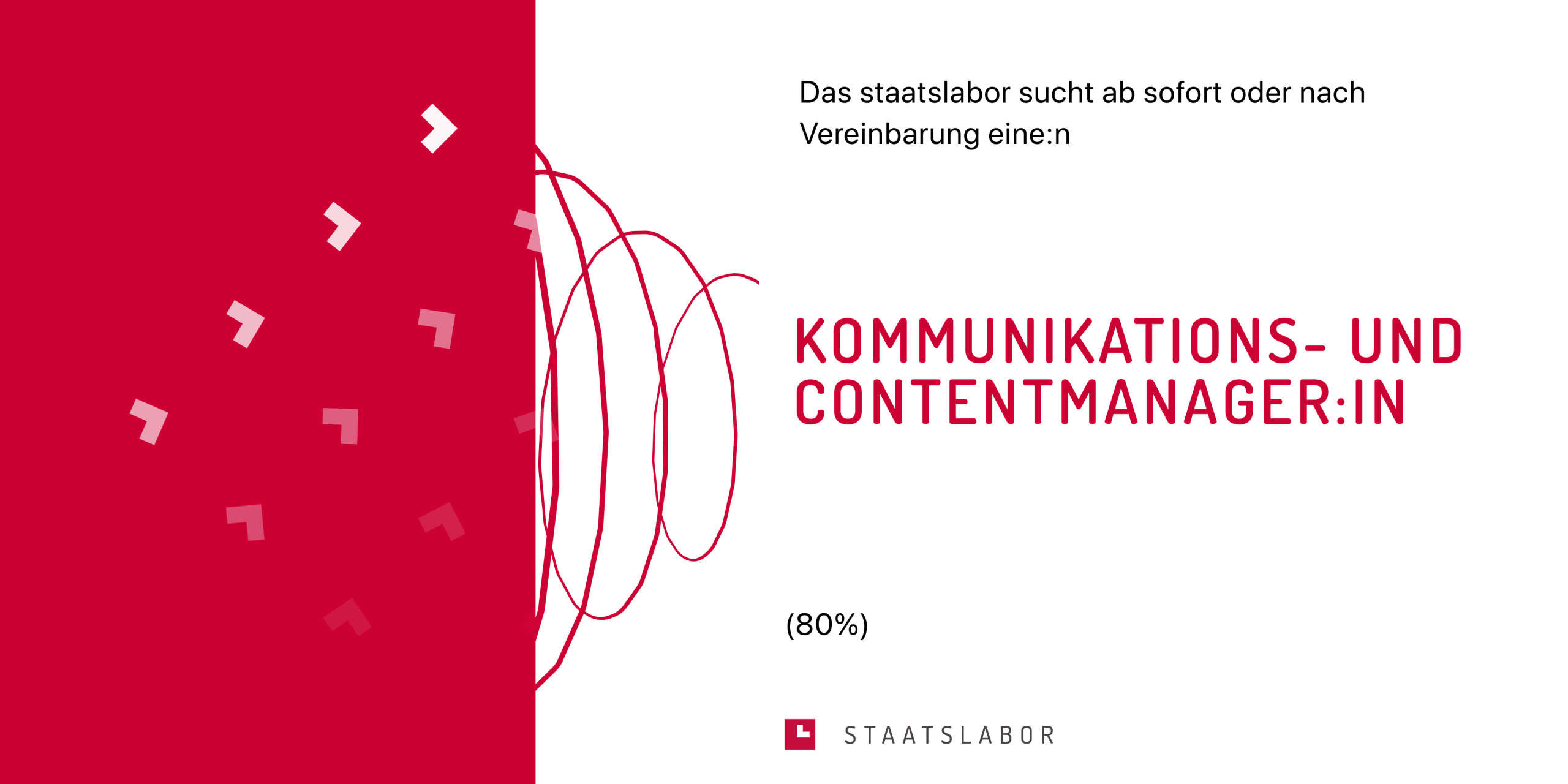 Das staatslabor sucht ab sofort oder nach Vereinbarung eine:n

KOMMUNIKATIONS- UND CONTENTMANAGER:IN

(80%)

STAATSLABOR